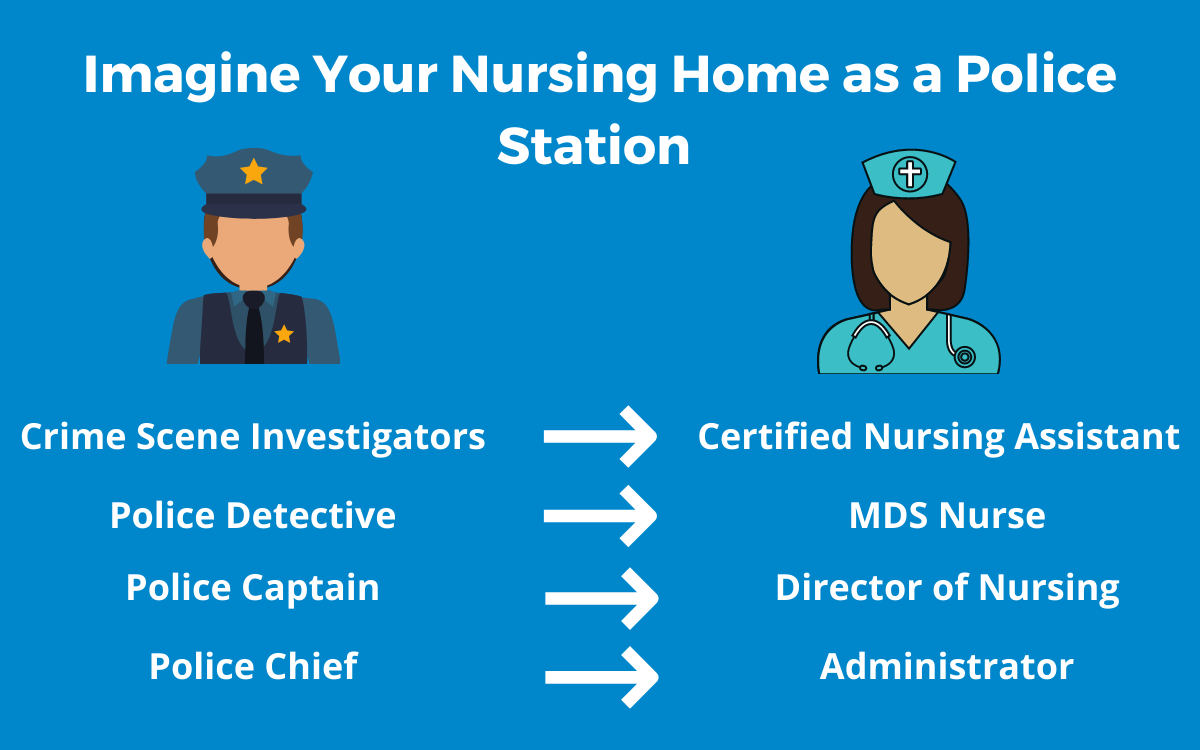 Imagine Your Nursing Home as a Police Station

Crime Scene Investigators → Certified Nursing Assistant

Police Detective → MDS Nurse

Police Captain → Director of Nursing

Police Chief → Administrator